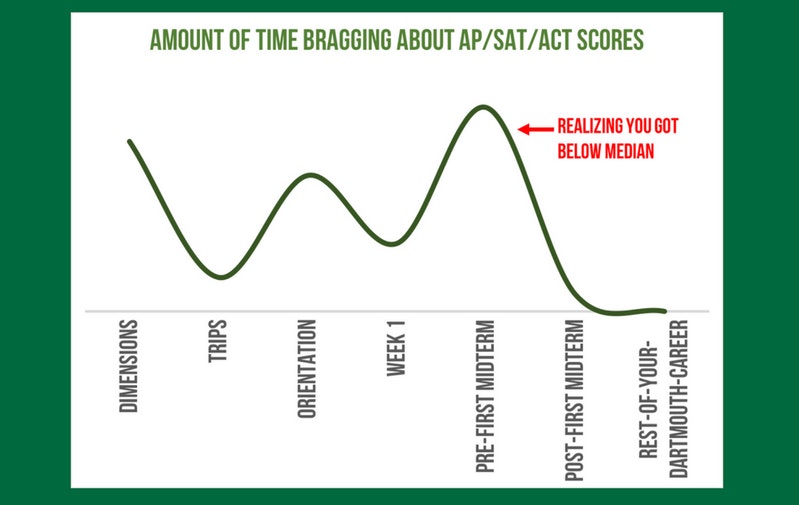 AMOUNT OF TIME BRAGGING ABOUT AP/SAT/ACT SCORES

REALIZING YOU GOT BELOW MEDIAN

DIMENSIONS
TRIPS
ORIENTATION
WEEK 1
PRE-FIRST MIDTERM
POST-FIRST MIDTERM
REST-OF-YOUR-DARTMOUTH-CAREER